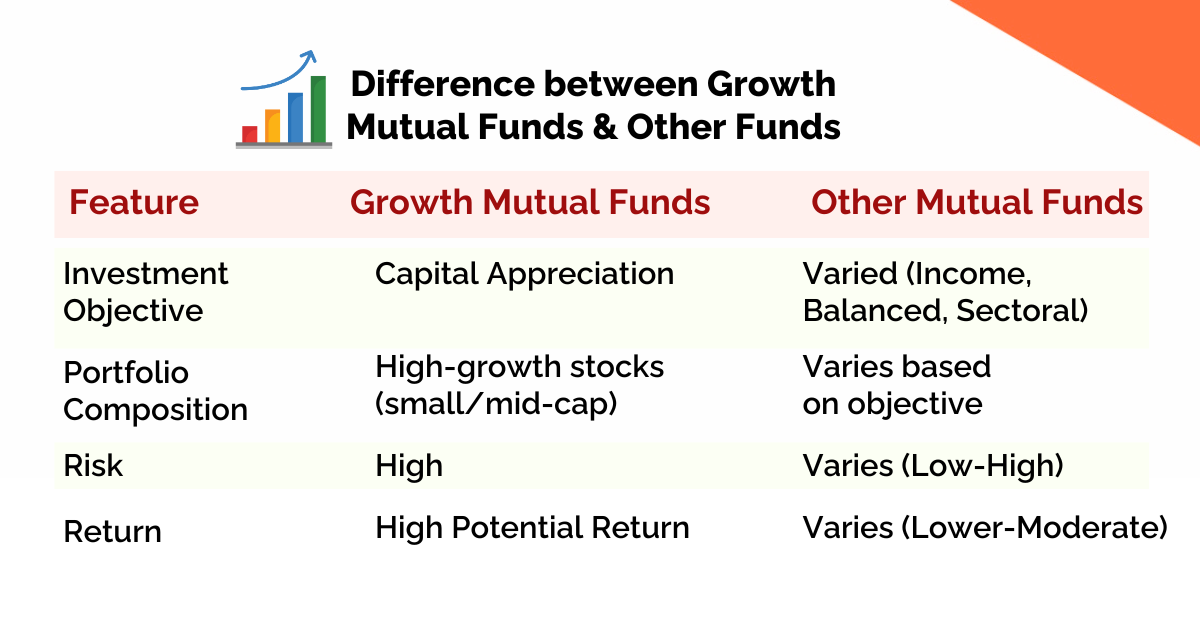 Difference between Growth Mutual Funds & Other Funds

| Feature | Growth Mutual Funds | Other Mutual Funds |
|---|---|---|
| Investment Objective | Capital Appreciation | Varied (Income, Balanced, Sectoral) |
| Portfolio Composition | High-growth stocks (small/mid-cap) | Varies based on objective |
| Risk | High | Varies (Low-High) |
| Return | High Potential Return | Varies (Lower-Moderate) |